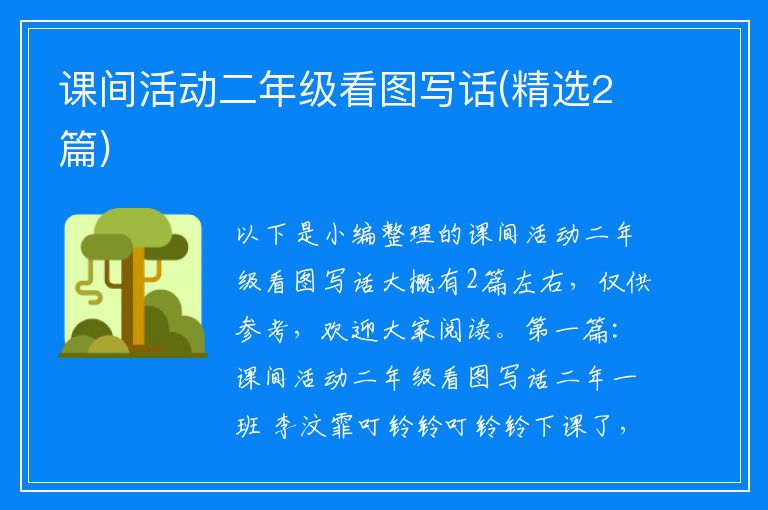 课间活动二年级看图写话(精选2篇)

以下是小编整理的课间活动二年级看图写话大概有2篇左右，仅供参考，欢迎大家阅读。第一篇：课间活动二年级看图写话二年一班 李汶霏叮铃铃叮铃铃下课了，